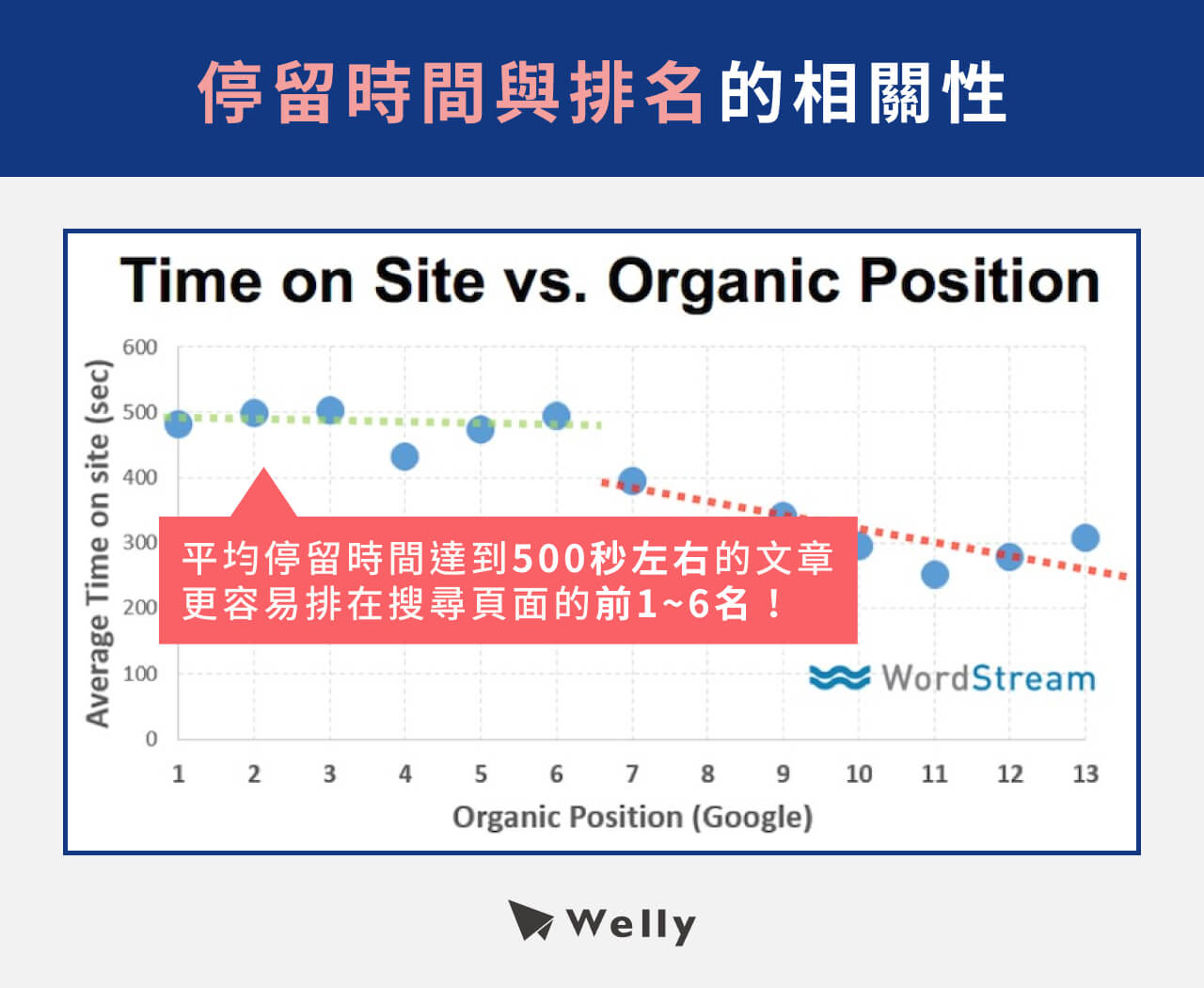 停留時間與排名的相關性

Time on Site vs. Organic Position

Average Time on site (sec)

600
500
400
300
200
100
0

平均停留時間達到500秒左右的文章更容易排在搜尋頁面的前1~6名！

WordStream

1 2 3 4 5 6 7 8 9 10 11 12 13

Organic Position (Google)

Welly